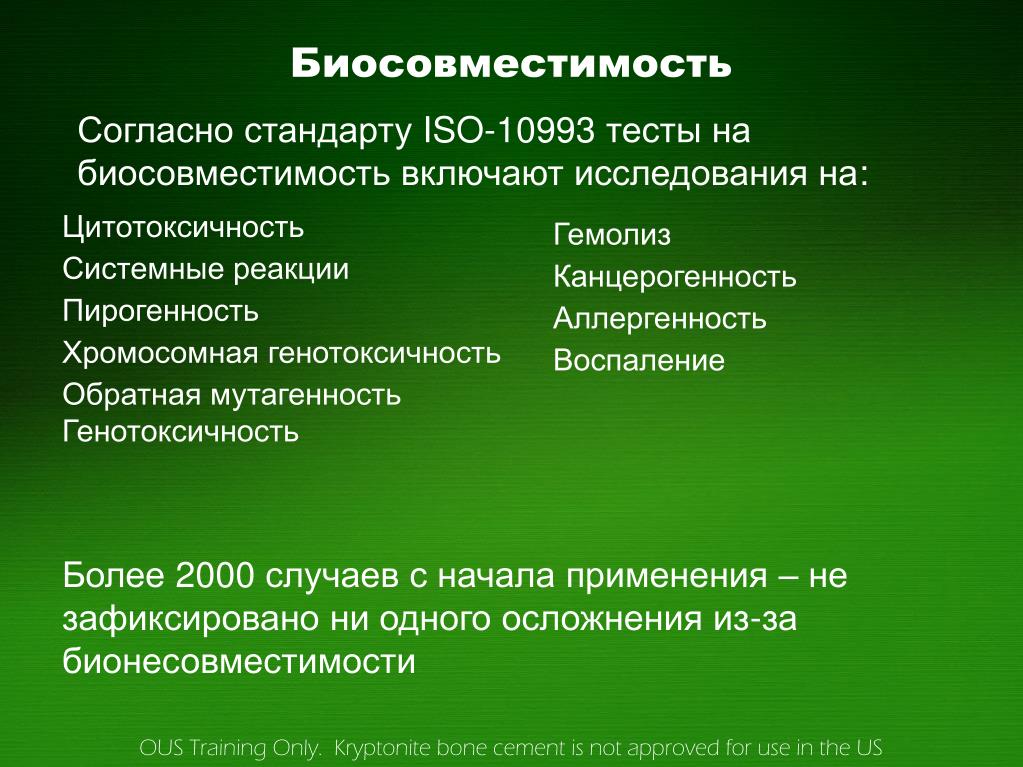 Биосовместимость

Согласно стандарту ISO-10993 тесты на биосовместимость включают исследования на:

Цитотоксичность
Системные реакции
Пирогенность
Хромосомная генотоксичность
Обратная мутагенность
Генотоксичность

Гемолиз
Канцерогенность
Аллергенность
Воспаление

Более 2000 случаев с начала применения – не зафиксировано ни одного осложнения из-за бионесовместимости

OUS Training Only. Kryptonite bone cement is not approved for use in the US